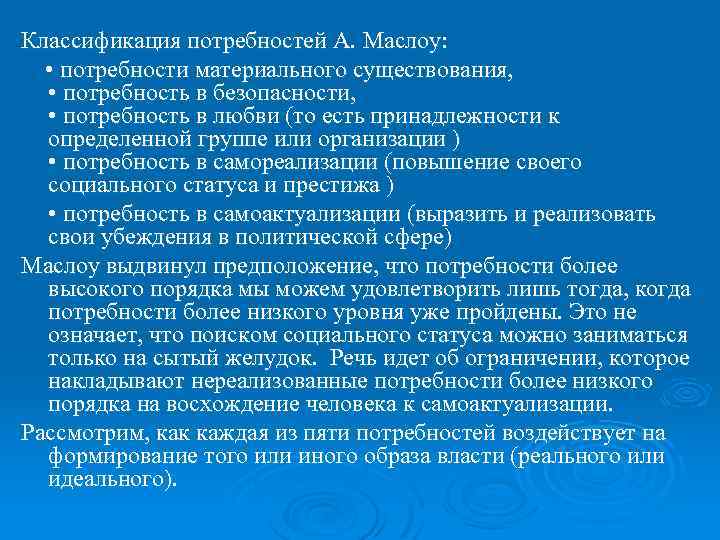 Классификация потребностей А. Маслоу:

• потребности материального существования,
• потребность в безопасности,
• потребность в любви (то есть принадлежности к определенной группе или организации )
• потребность в самореализации (повышение своего социального статуса и престижа )
• потребность в самоактуализации (выразить и реализовать свои убеждения в политической сфере)

Маслоу выдвинул предположение, что потребности более высокого порядка мы можем удовлетворить лишь тогда, когда потребности более низкого уровня уже пройдены. Это не означает, что поиском социального статуса можно заниматься только на сытый желудок. Речь идет об ограничении, которое накладывают нереализованные потребности более низкого порядка на восхождение человека к самоактуализации.

Рассмотрим, как каждая из пяти потребностей воздействует на формирование того или иного образа власти (реального или идеального).